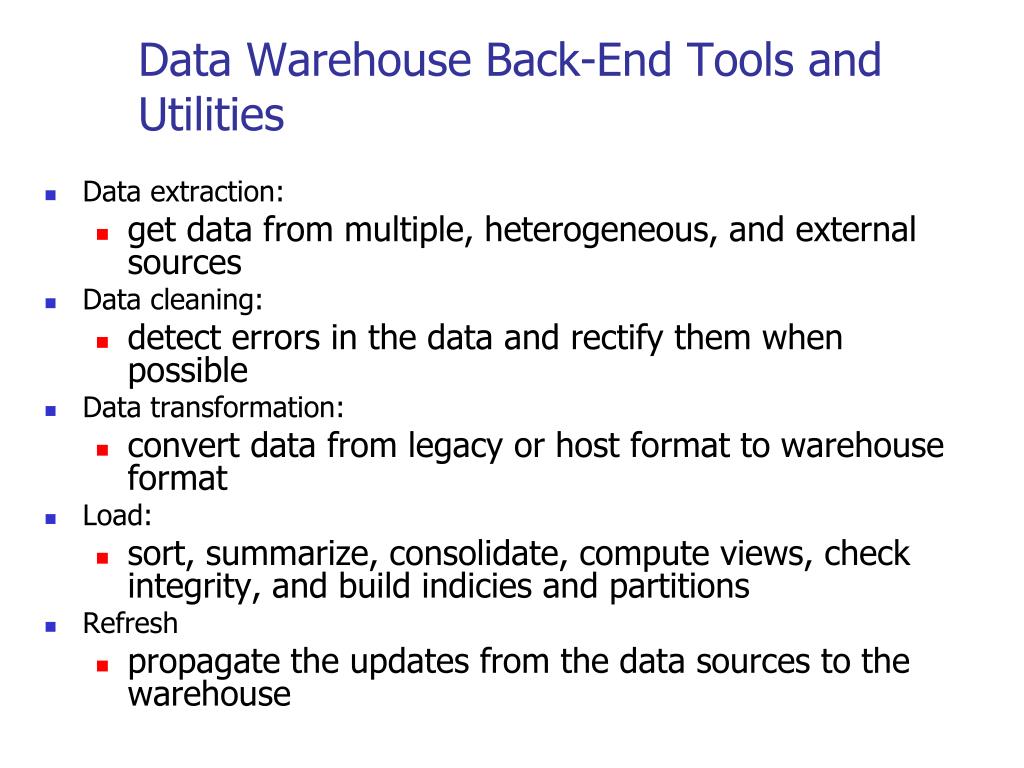 Data Warehouse Back-End Tools and Utilities

- Data extraction:
  - get data from multiple, heterogeneous, and external sources
- Data cleaning:
  - detect errors in the data and rectify them when possible
- Data transformation:
  - convert data from legacy or host format to warehouse format
- Load:
  - sort, summarize, consolidate, compute views, check integrity, and build indicies and partitions
- Refresh
  - propagate the updates from the data sources to the warehouse